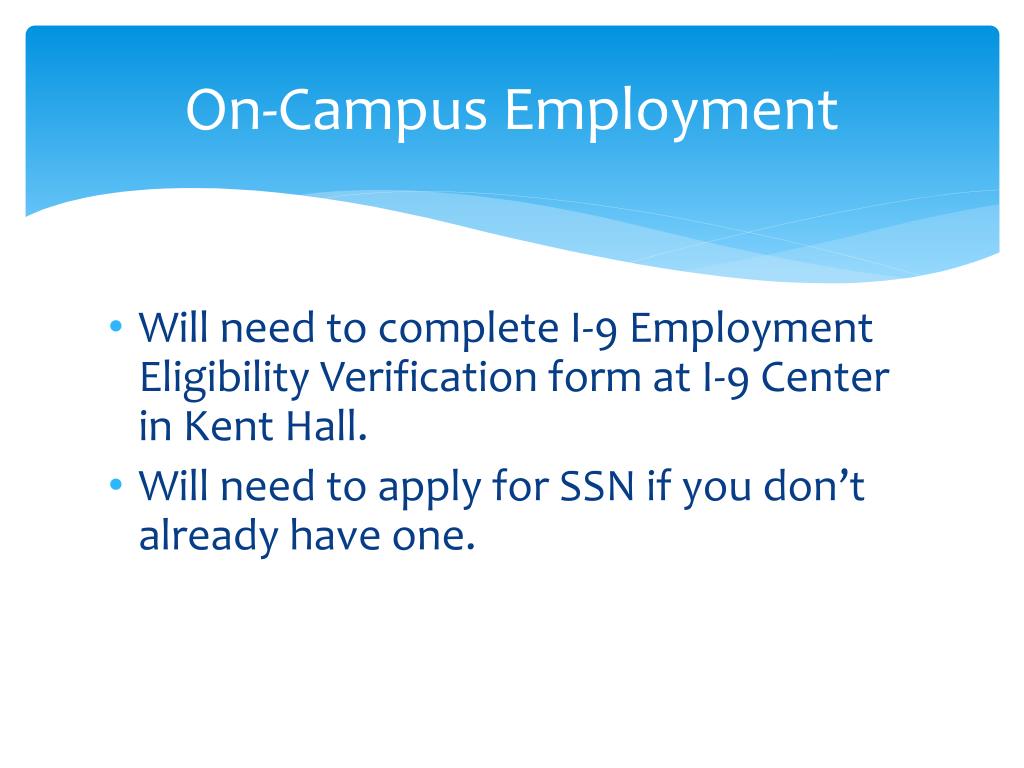 On-Campus Employment

• Will need to complete I-9 Employment Eligibility Verification form at I-9 Center in Kent Hall.
• Will need to apply for SSN if you don't already have one.